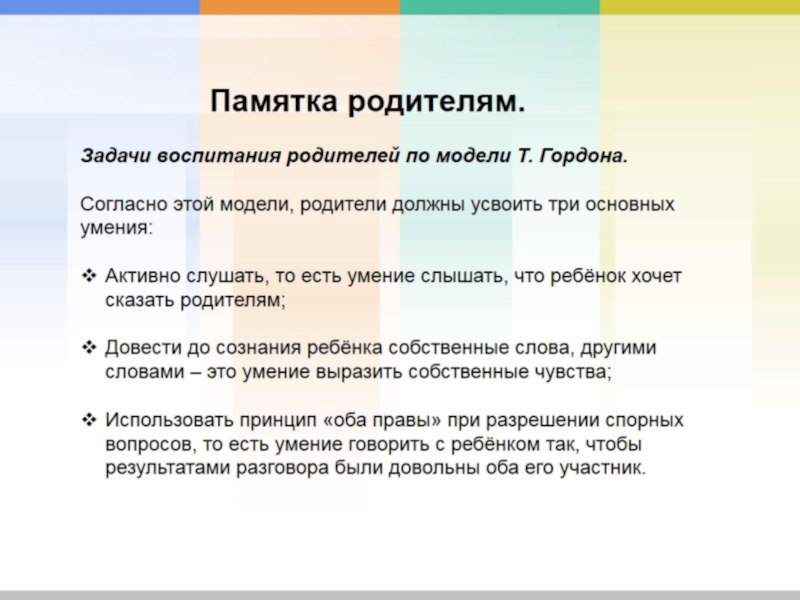 Памятка родителям.

Задачи воспитания родителей по модели Т. Гордона.

Согласно этой модели, родители должны усвоить три основных умения:

❖ Активно слушать, то есть умение слышать, что ребёнок хочет сказать родителям;

❖ Довести до сознания ребёнка собственные слова, другими словами – это умение выразить собственные чувства;

❖ Использовать принцип «оба правы» при разрешении спорных вопросов, то есть умение говорить с ребёнком так, чтобы результатами разговора были довольны оба его участник.